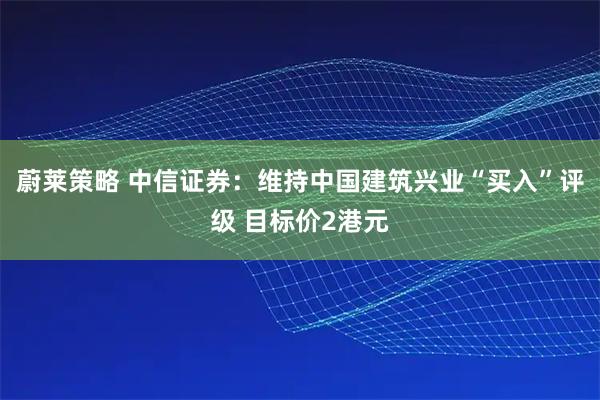 蔚莱策略 中信证券：维持中国建筑兴业“买入”评级 目标价2港元